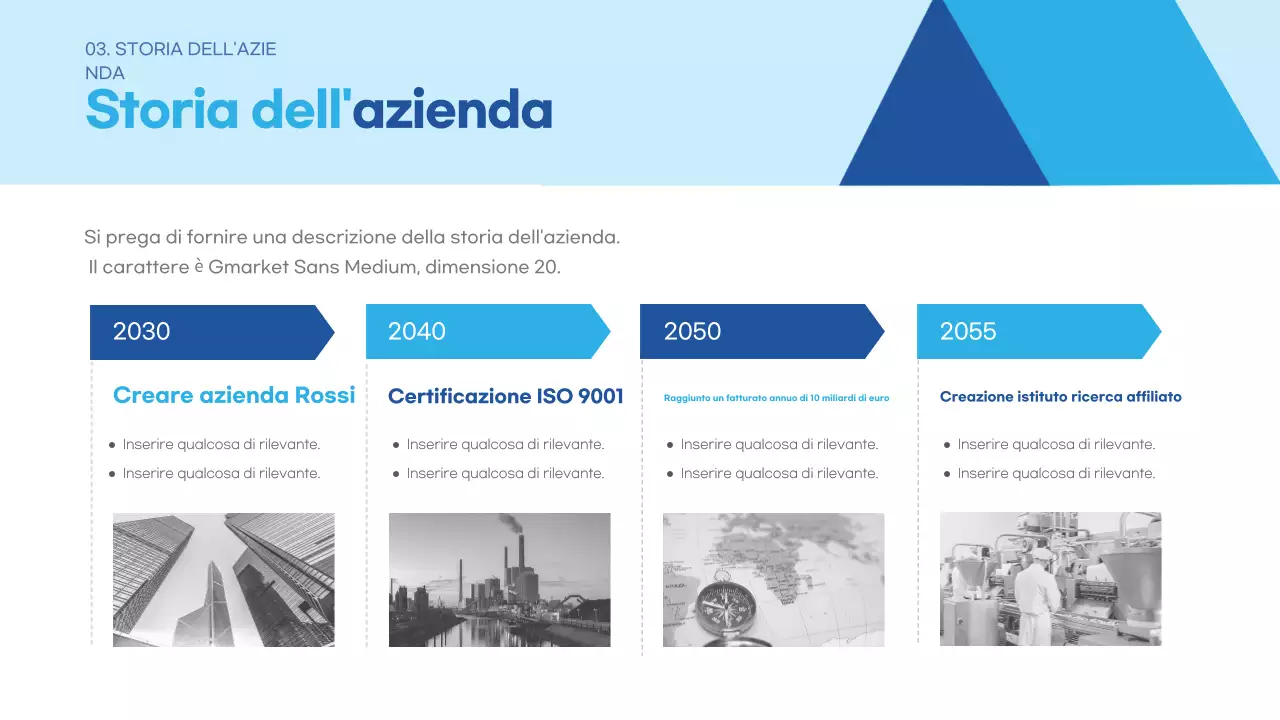 03. STORIA DELL'AZIE
NDA

Storia dell'azienda

Si prega di fornire una descrizione della storia dell'azienda.
Il carattere è Gmarket Sans Medium, dimensione 20.

2030

Creare azienda Rossi

- Inserire qualcosa di rilevante.
- Inserire qualcosa di rilevante.

2040

Certificazione ISO 9001

- Inserire qualcosa di rilevante.
- Inserire qualcosa di rilevante.

2050

Raggiunto un fatturato annuo di 10 miliardi di euro

- Inserire qualcosa di rilevante.
- Inserire qualcosa di rilevante.

2055

Creazione istituto ricerca affiliato

- Inserire qualcosa di rilevante.
- Inserire qualcosa di rilevante.